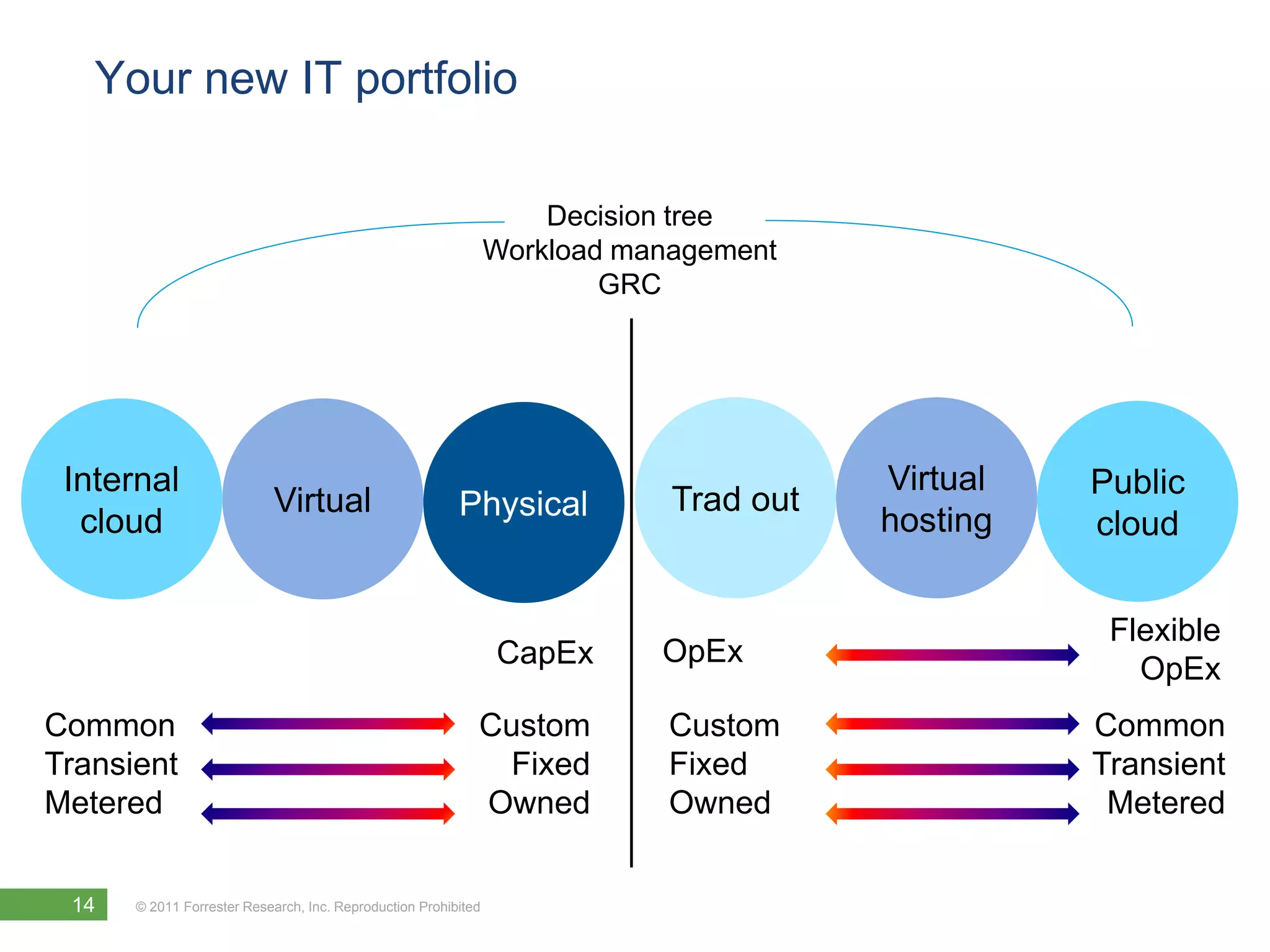 Your new IT portfolio

Decision tree
Workload management
GRC

Internal cloud

Virtual

Physical

Trad out

Virtual hosting

Public cloud

CapEx

OpEx

Flexible OpEx

Common
Transient
Metered

Custom
Fixed
Owned

Custom
Fixed
Owned

Common
Transient
Metered

14

© 2011 Forrester Research, Inc. Reproduction Prohibited